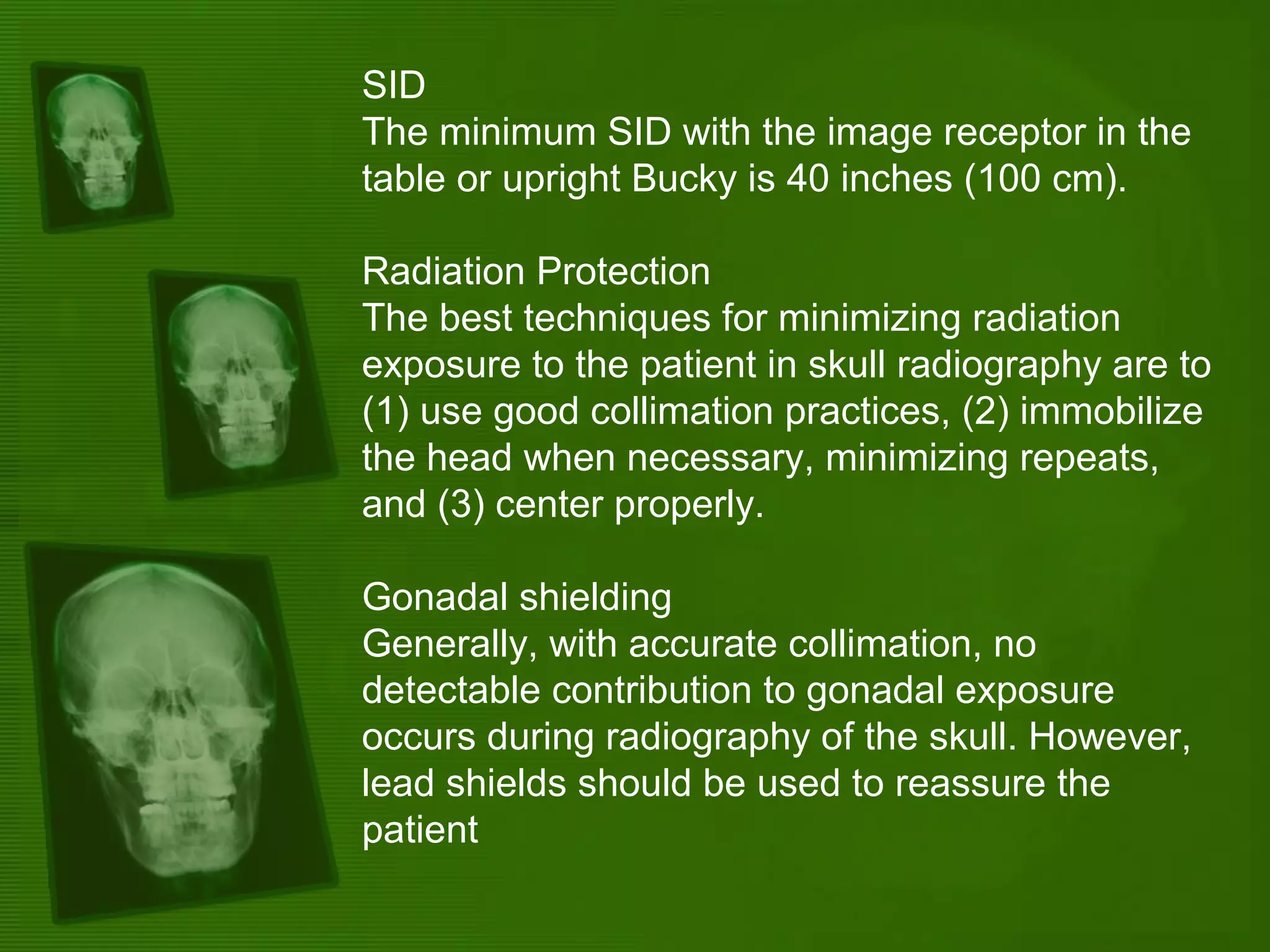 SID
The minimum SID with the image receptor in the table or upright Bucky is 40 inches (100 cm).

Radiation Protection
The best techniques for minimizing radiation exposure to the patient in skull radiography are to (1) use good collimation practices, (2) immobilize the head when necessary, minimizing repeats, and (3) center properly.

Gonadal shielding
Generally, with accurate collimation, no detectable contribution to gonadal exposure occurs during radiography of the skull. However, lead shields should be used to reassure the patient